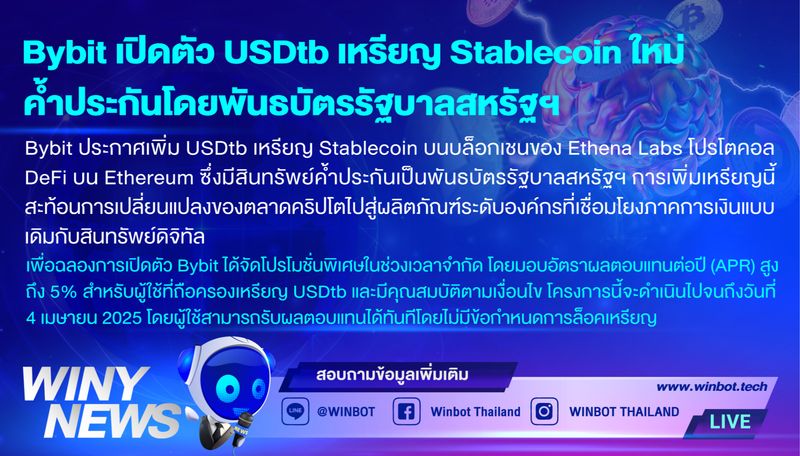 Bybit เปิดตัว USDtb เหรียญ Stablecoin ใหม่ ค้ำประกันโดยพันธบัตรรัฐบาลสหรัฐฯ

Bybit ประกาศเพิ่ม USDtb เหรียญ Stablecoin บนบล็อกเชนของ Ethena Labs โปรโตคอล DeFi บน Ethereum ซึ่งมีสินทรัพย์ค้ำประกันเป็นพันธบัตรรัฐบาลสหรัฐฯ การเพิ่มเหรียญนี้สะท้อนการเปลี่ยนแปลงของตลาดคริปโตไปสู่ผลิตภัณฑ์ระดับองค์กรที่เชื่อมโยงภาคการเงินแบบเดิมกับสินทรัพย์ดิจิทัล

เพื่อฉลองการเปิดตัว Bybit ได้จัดโปรโมชั่นพิเศษในช่วงเวลาจำกัด โดยมอบอัตราผลตอบแทนต่อปี (APR) สูงถึง 5% สำหรับผู้ใช้ที่ถือครองเหรียญ USDtb และมีคุณสมบัติตามเงื่อนไข โครงการนี้จะดำเนินไปจนถึงวันที่ 4 เมษายน 2025 โดยผู้ใช้สามารถรับผลตอบแทนได้ทันทีโดยไม่มีข้อกำหนดการล็อคเหรียญ

WINY NEWS

สอบถามข้อมูลเพิ่มเติม

www.winbot.tech

LINE @WINBOT

Winbot Thailand

WINBOT THAILAND

LIVE